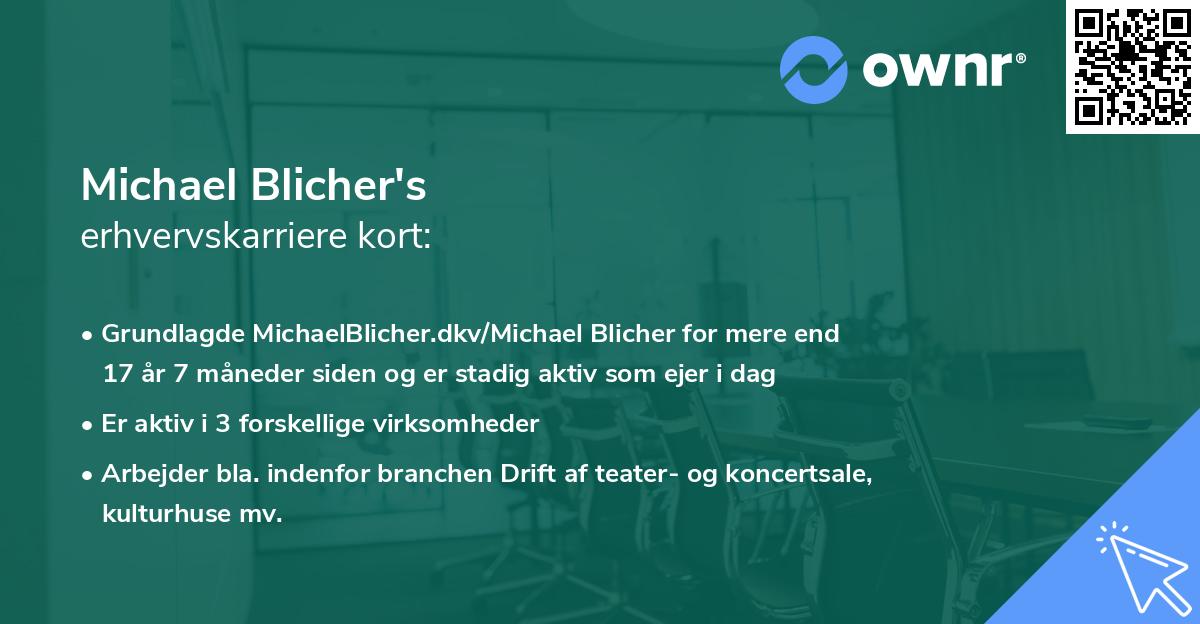 ownr®

Michael Blicher's
erhvervskarriere kort:

• Grundlagde MichaelBlicher.dkv/Michael Blicher for mere end 17 år 7 måneder siden og er stadig aktiv som ejer i dag

• Er aktiv i 3 forskellige virksomheder

• Arbejder bla. indenfor branchen Drift af teater- og koncertsale, kulturhuse mv.